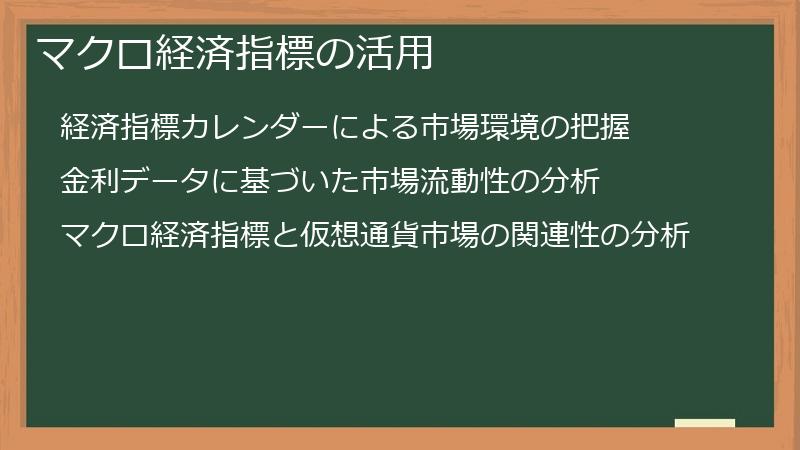 マクロ経済指標の活用

経済指標カレンダーによる市場環境の把握

金利データに基づいた市場流動性の分析

マクロ経済指標と仮想通貨市場の関連性の分析